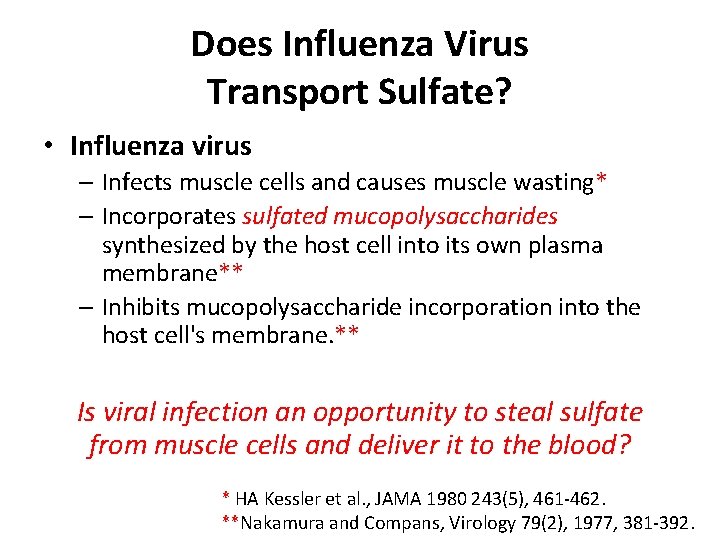 Does Influenza Virus Transport Sulfate?

• Influenza virus
– Infects muscle cells and causes muscle wasting*
– Incorporates sulfated mucopolysaccharides synthesized by the host cell into its own plasma membrane**
– Inhibits mucopolysaccharide incorporation into the host cell's membrane.**

Is viral infection an opportunity to steal sulfate from muscle cells and deliver it to the blood?

* HA Kessler et al., JAMA 1980 243(5), 461-462.
**Nakamura and Compans, Virology 79(2), 1977, 381-392.